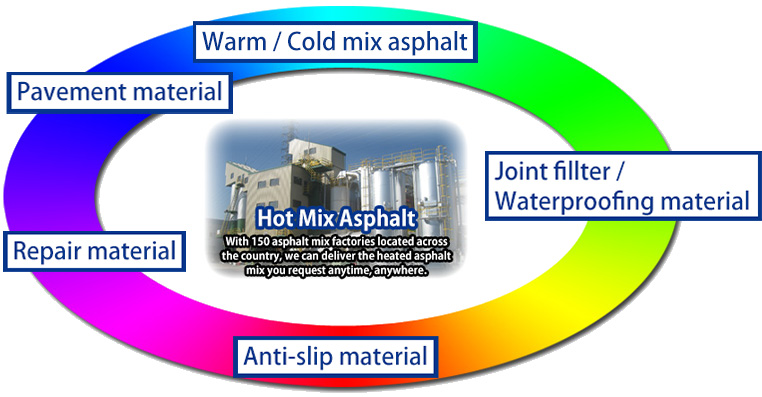 Warm / Cold mix asphalt

Pavement material

Joint fillter / Waterproofing material

Hot Mix Asphalt

With 150 asphalt mix factories located across the country, we can deliver the heated asphalt mix you request anytime, anywhere.

Repair material

Anti-slip material